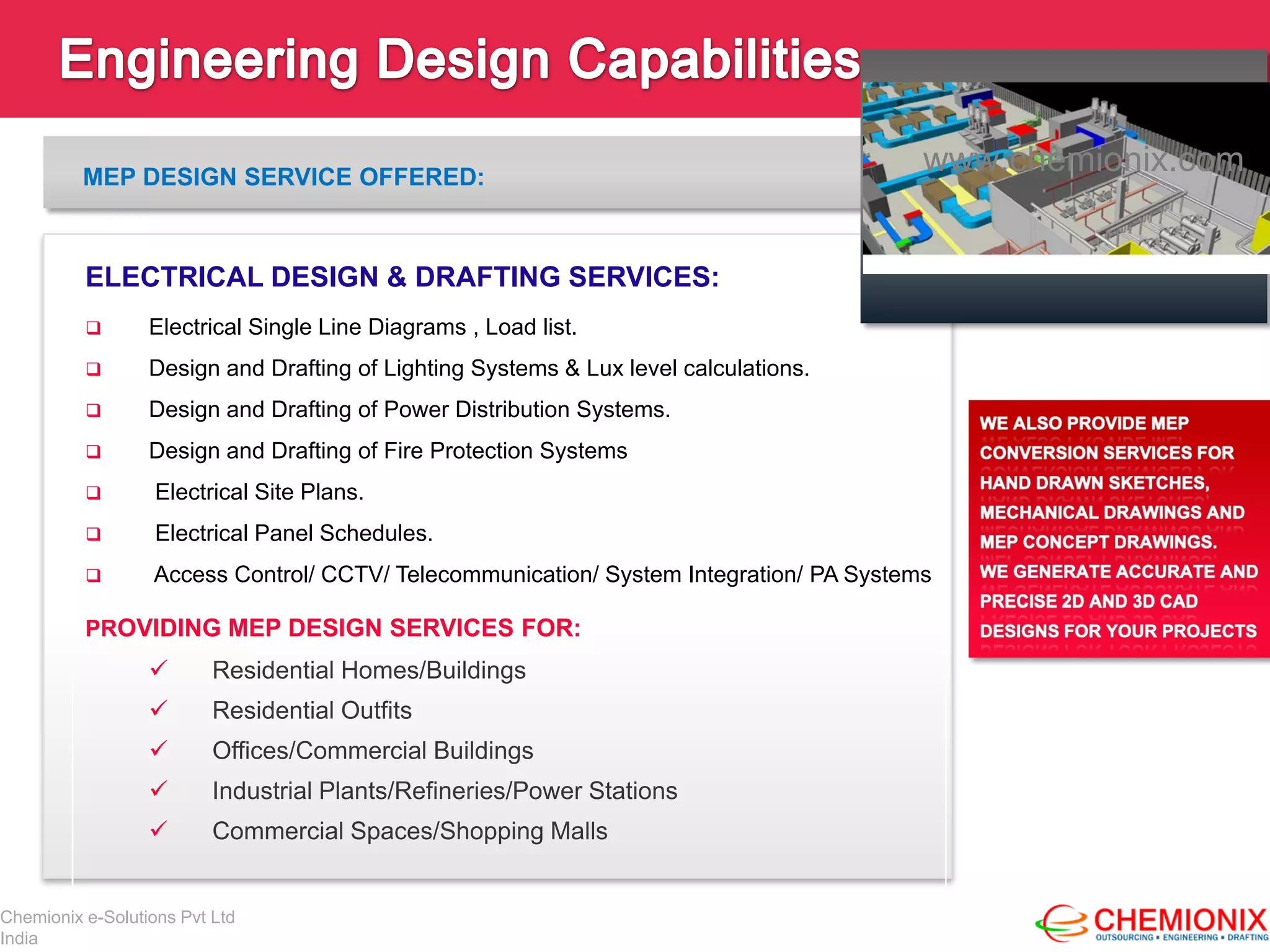 Engineering Design Capabilities

MEP DESIGN SERVICE OFFERED:

www.chemionix.com

ELECTRICAL DESIGN & DRAFTING SERVICES:

❑ Electrical Single Line Diagrams , Load list.
❑ Design and Drafting of Lighting Systems & Lux level calculations.
❑ Design and Drafting of Power Distribution Systems.
❑ Design and Drafting of Fire Protection Systems
❑ Electrical Site Plans.
❑ Electrical Panel Schedules.
❑ Access Control/ CCTV/ Telecommunication/ System Integration/ PA Systems

PROVIDING MEP DESIGN SERVICES FOR:

✓ Residential Homes/Buildings
✓ Residential Outfits
✓ Offices/Commercial Buildings
✓ Industrial Plants/Refineries/Power Stations
✓ Commercial Spaces/Shopping Malls

WE ALSO PROVIDE MEP CONVERSION SERVICES FOR HAND DRAWN SKETCHES, MECHANICAL DRAWINGS AND MEP CONCEPT DRAWINGS. WE GENERATE ACCURATE AND PRECISE 2D AND 3D CAD DESIGNS FOR YOUR PROJECTS

Chemionix e-Solutions Pvt Ltd
India

CHEMIONIX
OUTSOURCING • ENGINEERING • DRAFTING